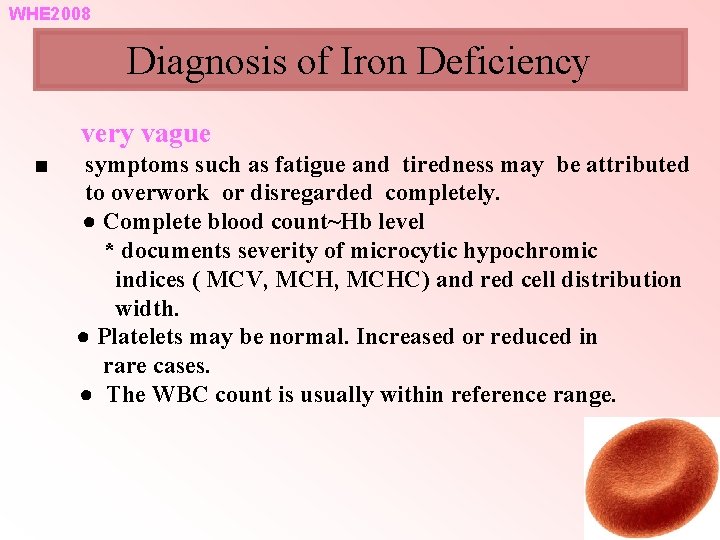 WHE2008

Diagnosis of Iron Deficiency

very vague

■ symptoms such as fatigue and tiredness may be attributed to overwork or disregarded completely.

● Complete blood count~Hb level

* documents severity of microcytic hypochromic indices ( MCV, MCH, MCHC) and red cell distribution width.

● Platelets may be normal. Increased or reduced in rare cases.

● The WBC count is usually within reference range.